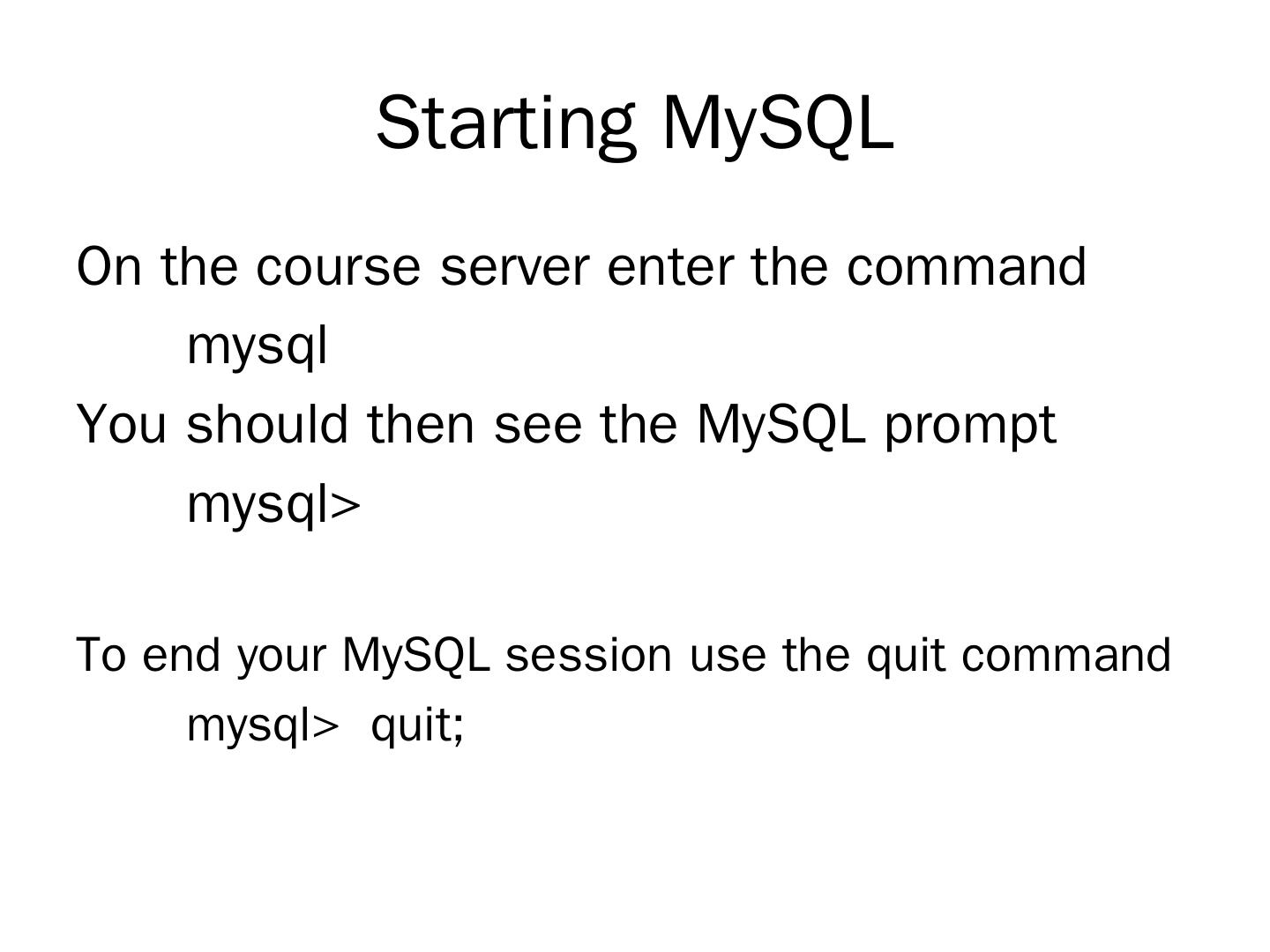 Starting MySQL

On the course server enter the command
mysql
You should then see the MySQL prompt
mysql>

To end your MySQL session use the quit command
mysql> quit;